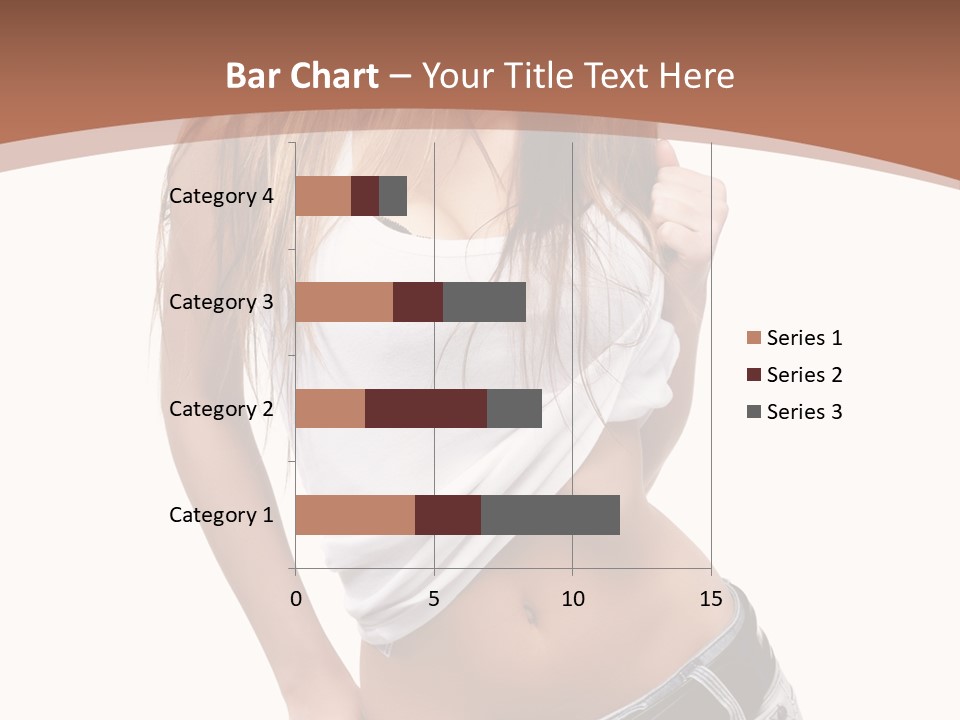 Bar Chart – Your Title Text Here

Category 4
Category 3
Category 2
Category 1

0
5
10
15

Series 1
Series 2
Series 3